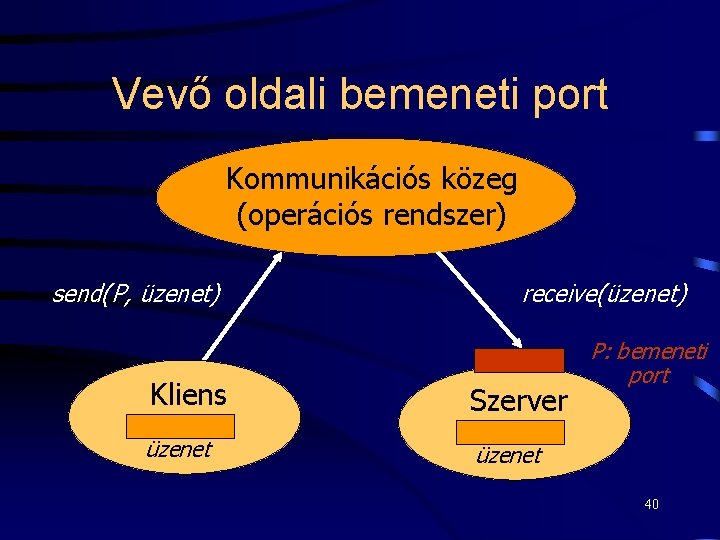 Vevő oldali bemeneti port

Kommunikációs közeg
(operációs rendszer)

send(P, üzenet)

receive(üzenet)

P: bemeneti port

Kliens

üzenet

Szerver

üzenet

40